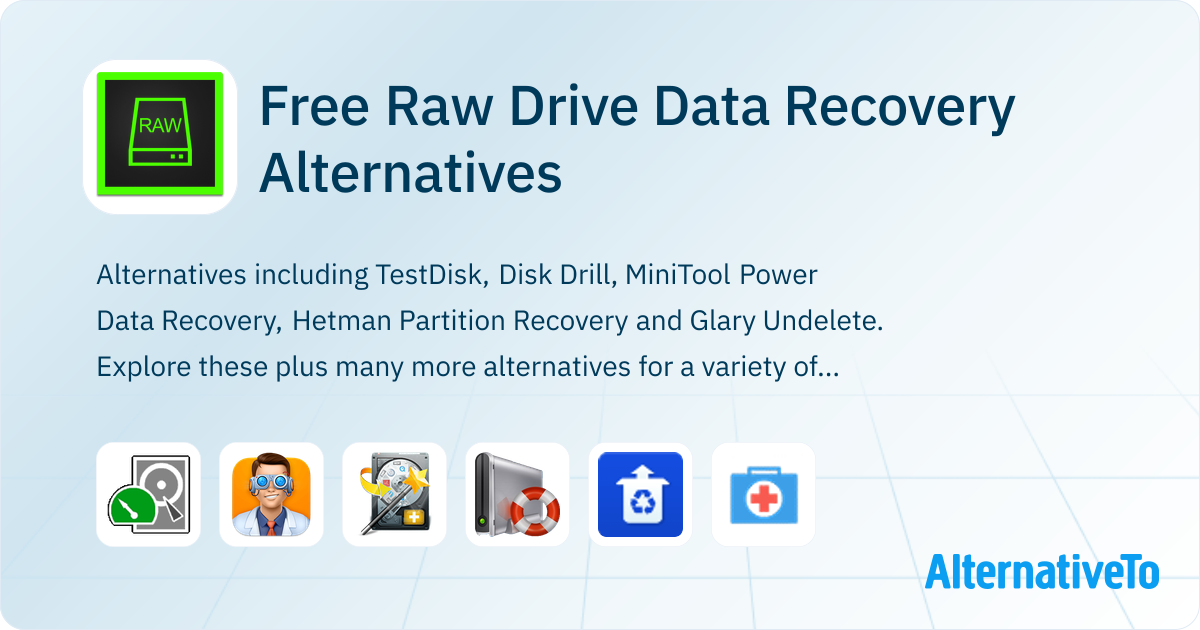 RAW

Free Raw Drive Data Recovery Alternatives

Alternatives including TestDisk, Disk Drill, MiniTool Power Data Recovery, Hetman Partition Recovery and Glary Undelete. Explore these plus many more alternatives for a variety of...

AlternativeTo